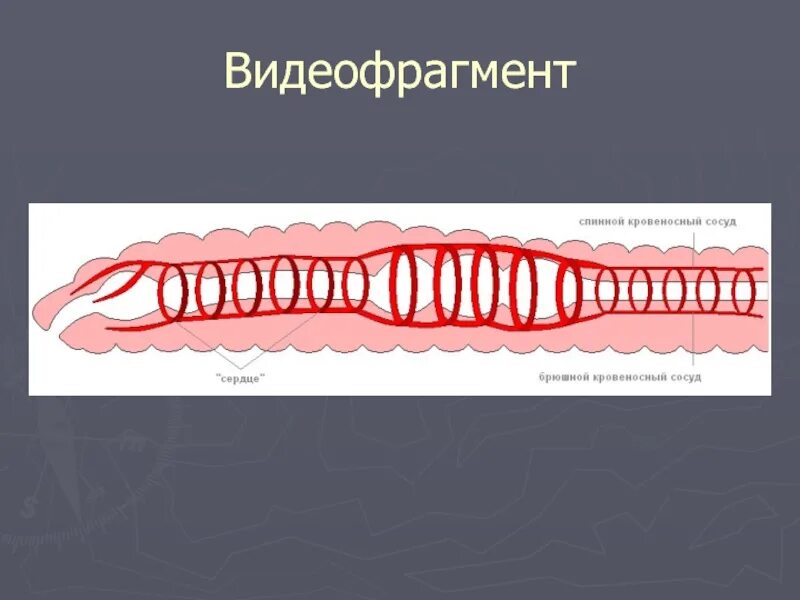 Видеофрагмент

спинной кровеносный сосуд

"сердце"

брюшной кровеносный сосуд